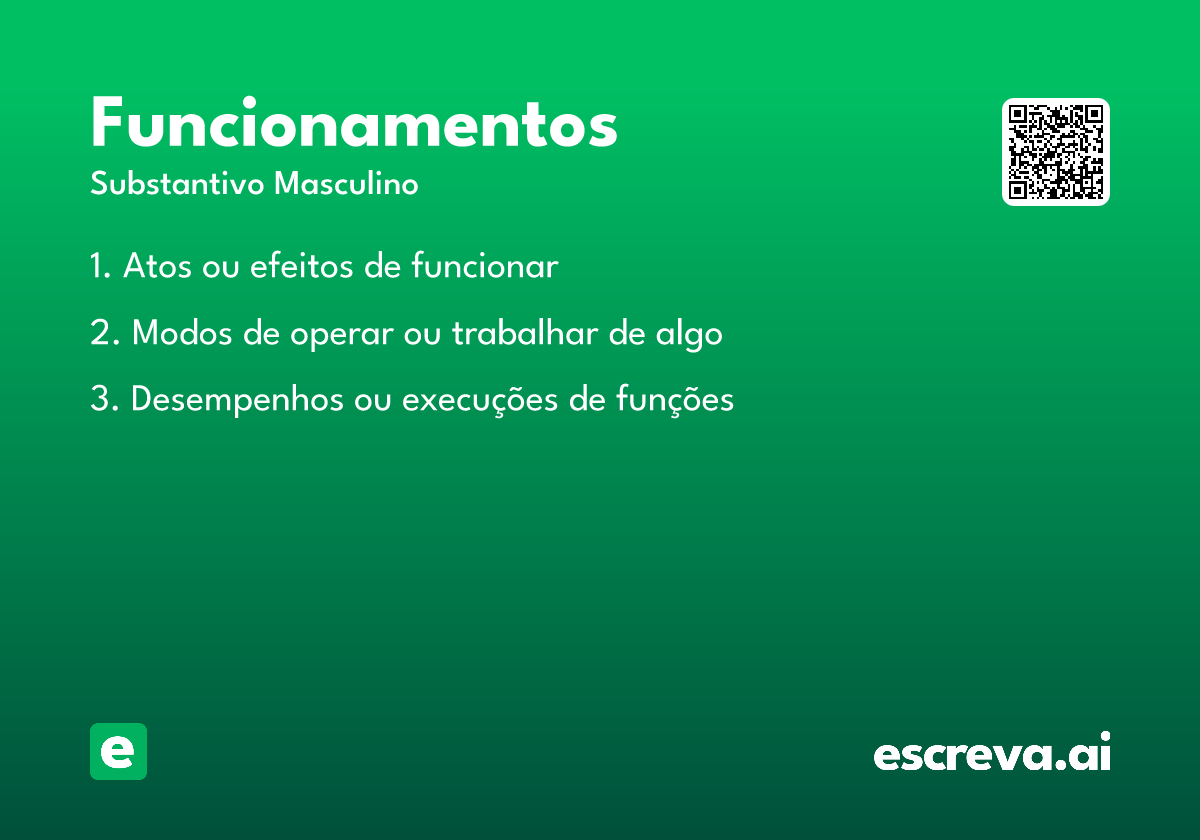 Funcionamentos

Substantivo Masculino

1. Atos ou efeitos de funcionar

2. Modos de operar ou trabalhar de algo

3. Desempenhos ou execuções de funções

e

escreva.ai